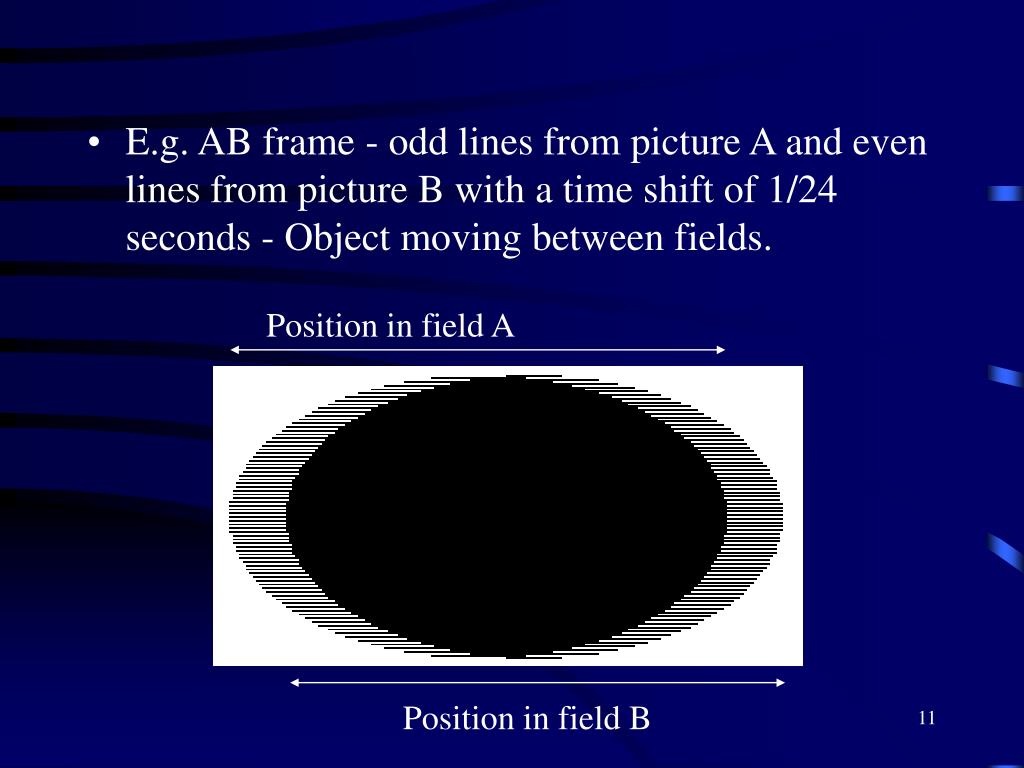 • E.g. AB frame - odd lines from picture A and even lines from picture B with a time shift of 1/24 seconds - Object moving between fields.

Position in field A

Position in field B

11